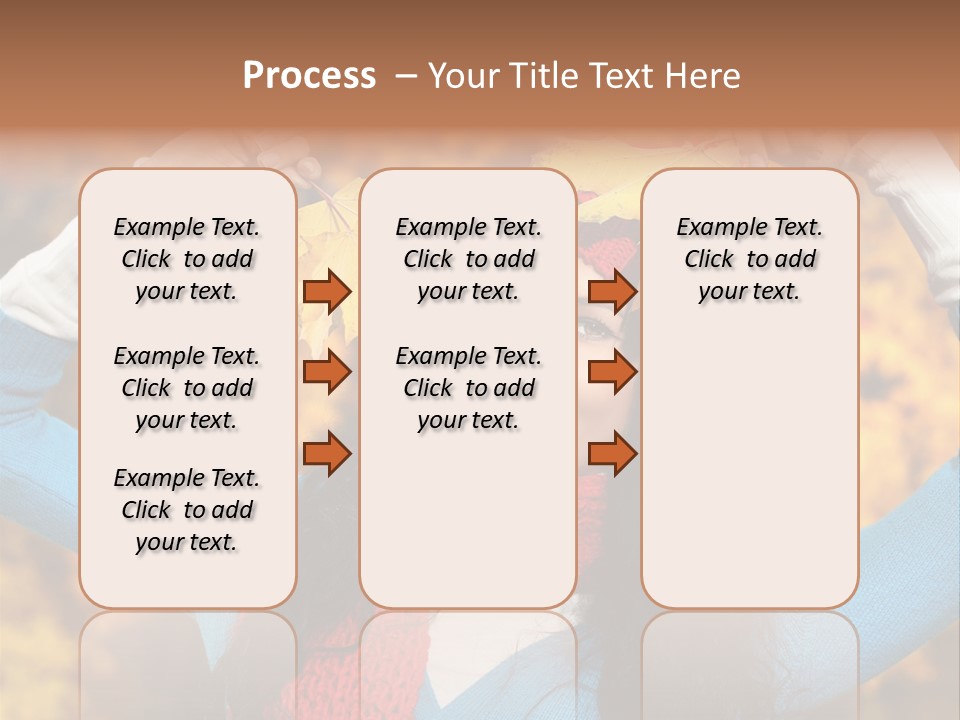 Process – Your Title Text Here

Example Text. Click to add your text.

Example Text. Click to add your text.

Example Text. Click to add your text.

Example Text. Click to add your text.

Example Text. Click to add your text.

Example Text. Click to add your text.